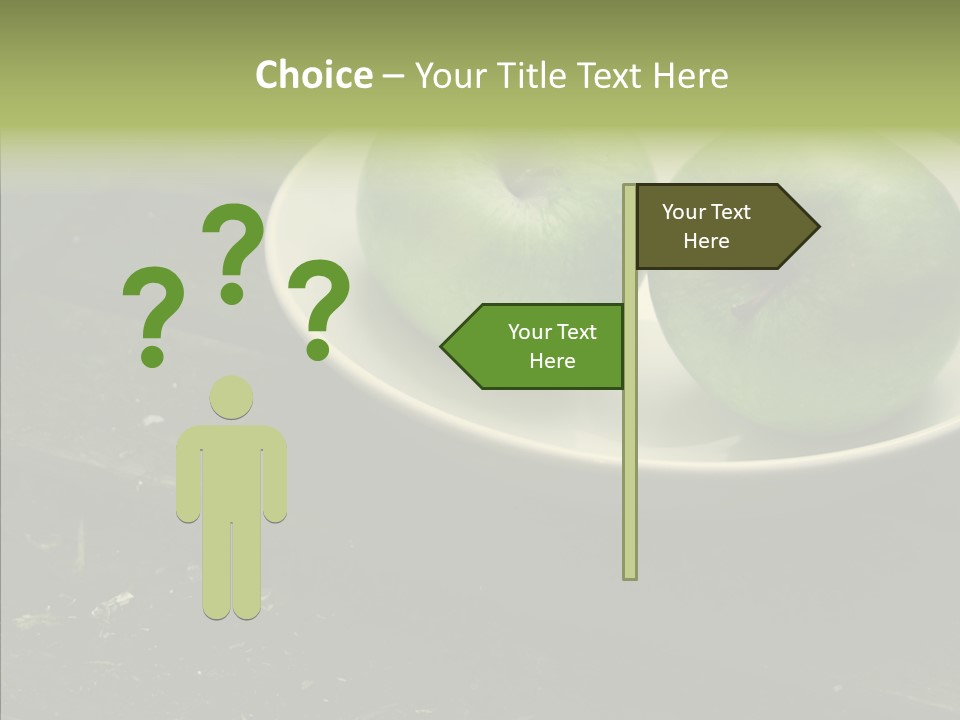 Choice – Your Title Text Here

? ? ?

Your Text Here

Your Text Here